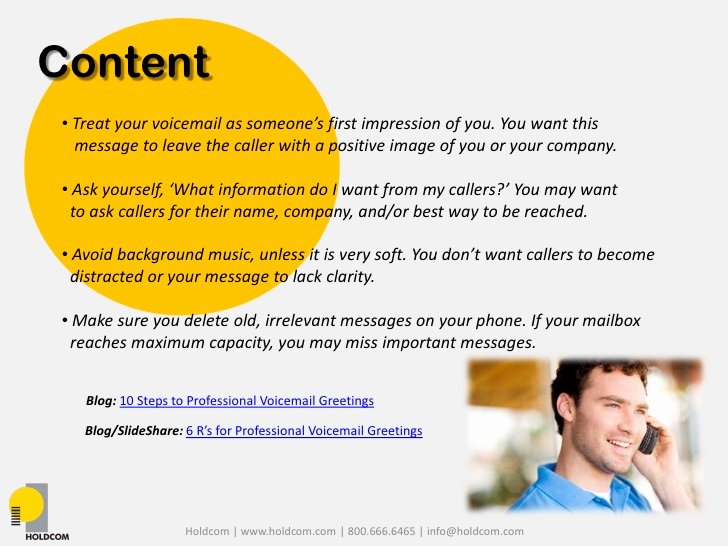 Content

• Treat your voicemail as someone's first impression of you. You want this message to leave the caller with a positive image of you or your company.

• Ask yourself, 'What information do I want from my callers?' You may want to ask callers for their name, company, and/or best way to be reached.

• Avoid background music, unless it is very soft. You don't want callers to become distracted or your message to lack clarity.

• Make sure you delete old, irrelevant messages on your phone. If your mailbox reaches maximum capacity, you may miss important messages.

Blog: 10 Steps to Professional Voicemail Greetings

Blog/SlideShare: 6 R's for Professional Voicemail Greetings

HOLDCOM

Holdcom | www.holdcom.com | 800.666.6465 | info@holdcom.com